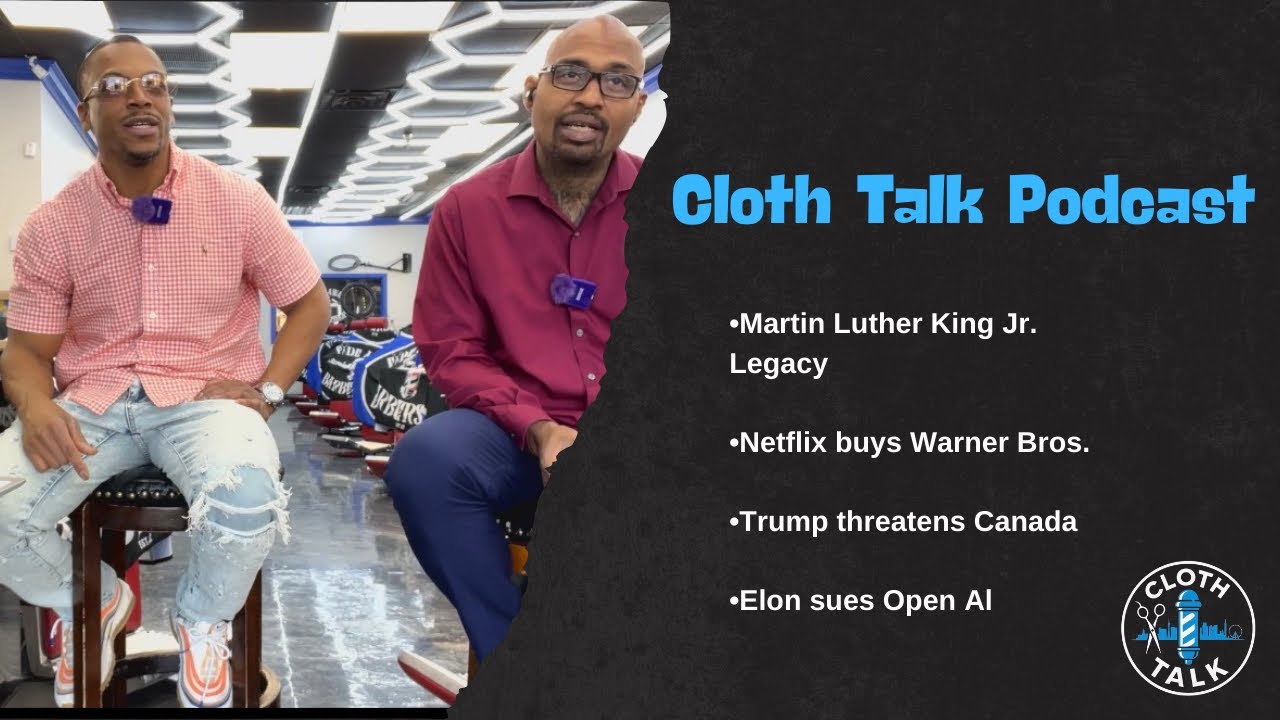 Cloth Talk Podcast

•Martin Luther King Jr. Legacy

•Netflix buys Warner Bros.

•Trump threatens Canada

•Elon sues Open AI

CLOTH TALK